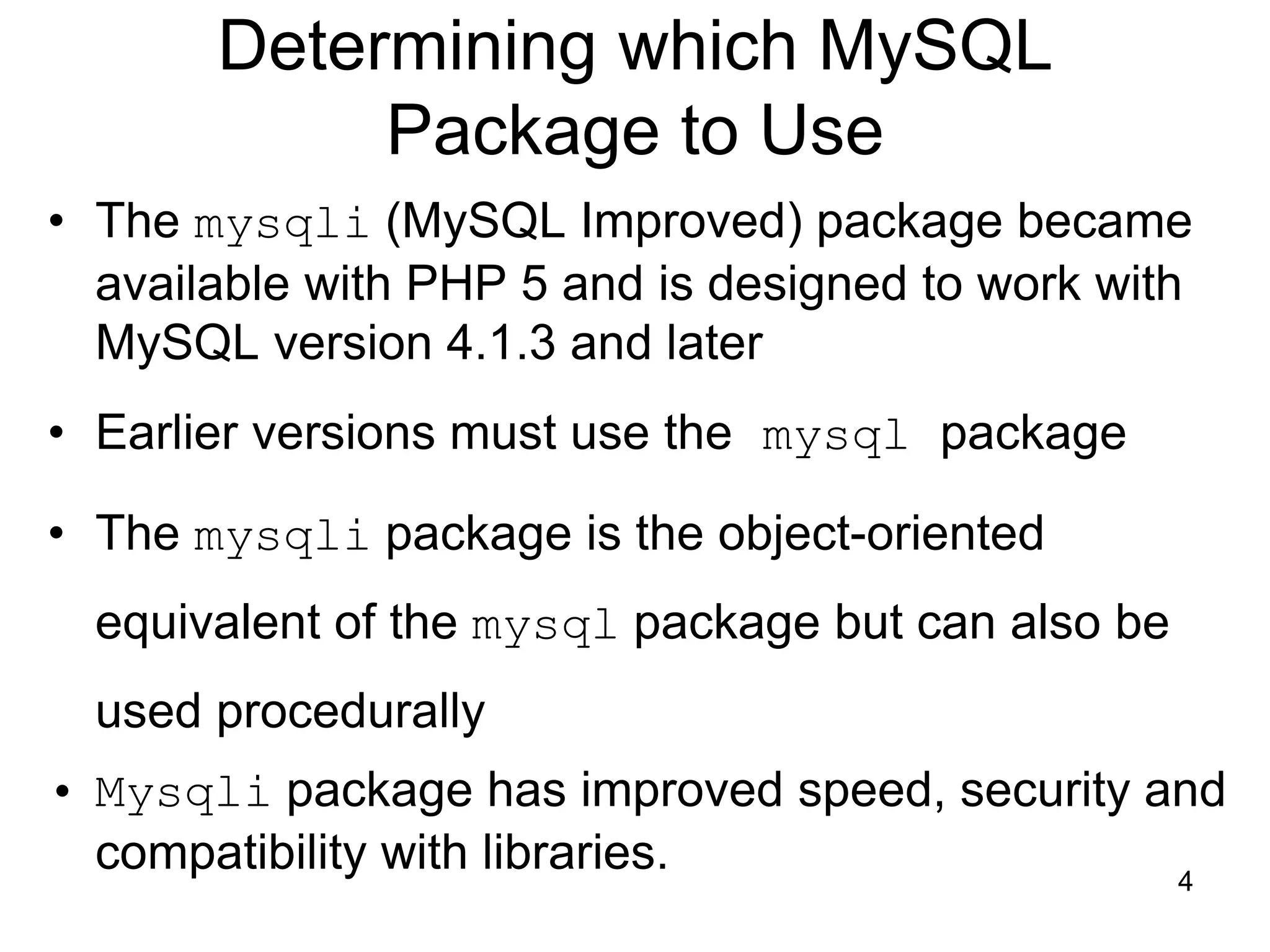 Determining which MySQL Package to Use

• The mysqli (MySQL Improved) package became available with PHP 5 and is designed to work with MySQL version 4.1.3 and later

• Earlier versions must use the mysql package

• The mysqli package is the object-oriented equivalent of the mysql package but can also be used procedurally

• Mysqli package has improved speed, security and compatibility with libraries.

4